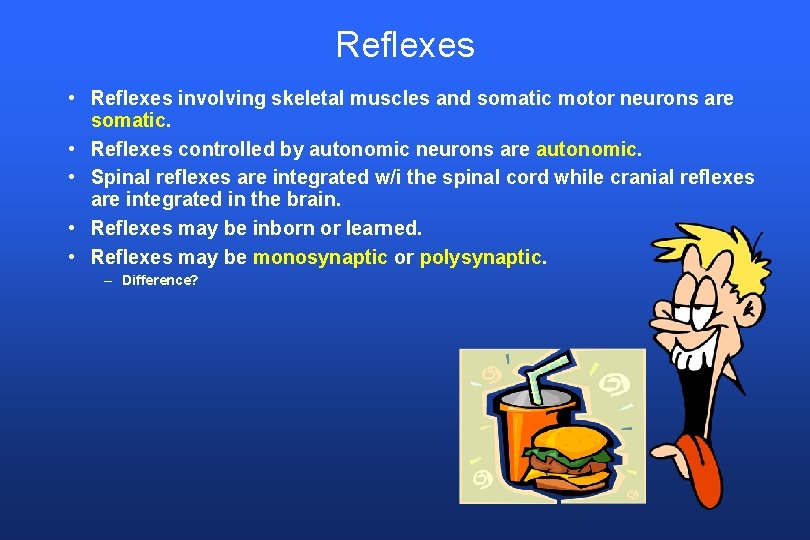 Reflexes

• Reflexes involving skeletal muscles and somatic motor neurons are somatic.

• Reflexes controlled by autonomic neurons are autonomic.

• Spinal reflexes are integrated w/i the spinal cord while cranial reflexes are integrated in the brain.

• Reflexes may be inborn or learned.

• Reflexes may be monosynaptic or polysynaptic.

– Difference?